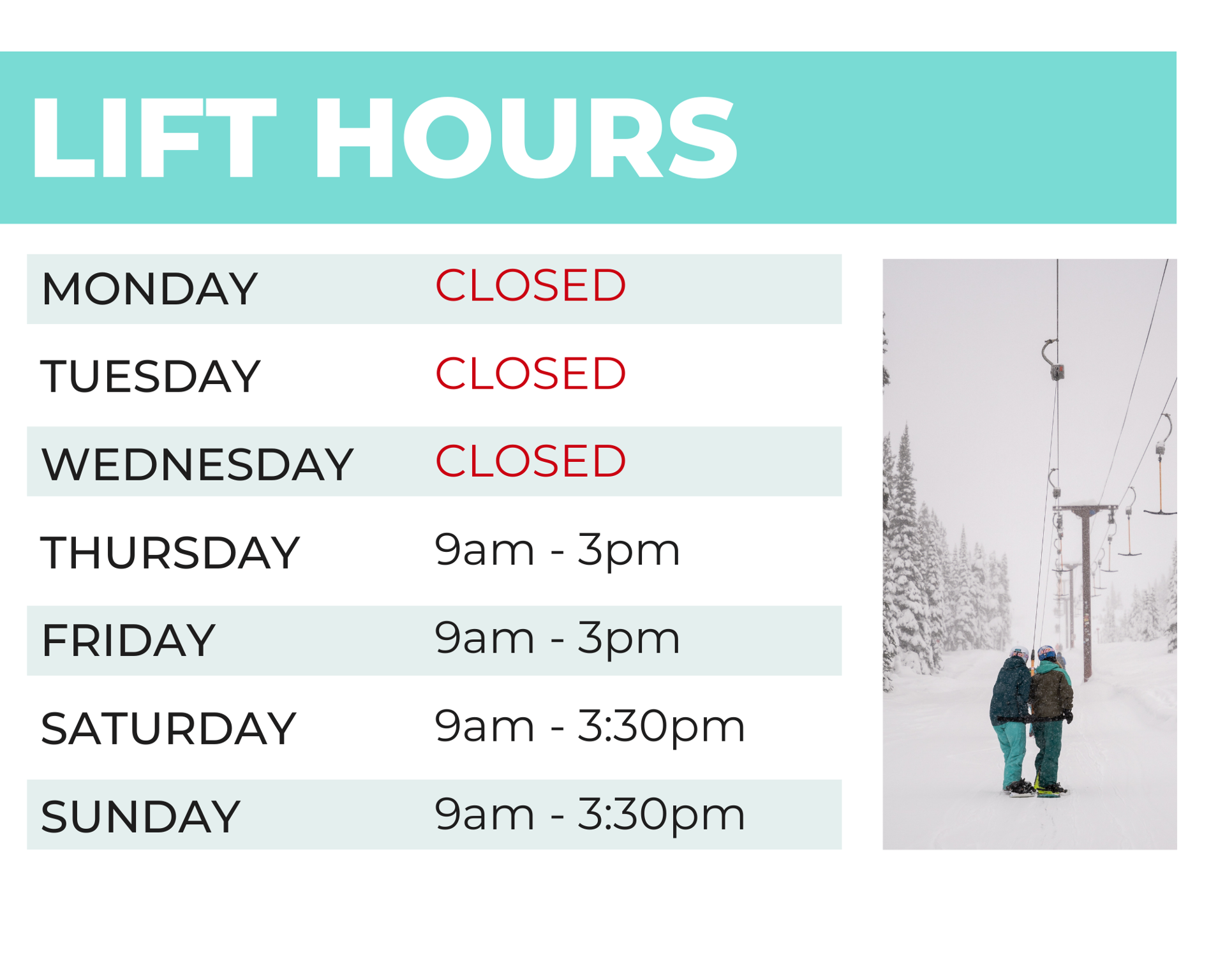 LIFT HOURS

| MONDAY | CLOSED |
|---|---|
| TUESDAY | CLOSED |
| WEDNESDAY | CLOSED |
| THURSDAY | 9am - 3pm |
| FRIDAY | 9am - 3pm |
| SATURDAY | 9am - 3:30pm |
| SUNDAY | 9am - 3:30pm |